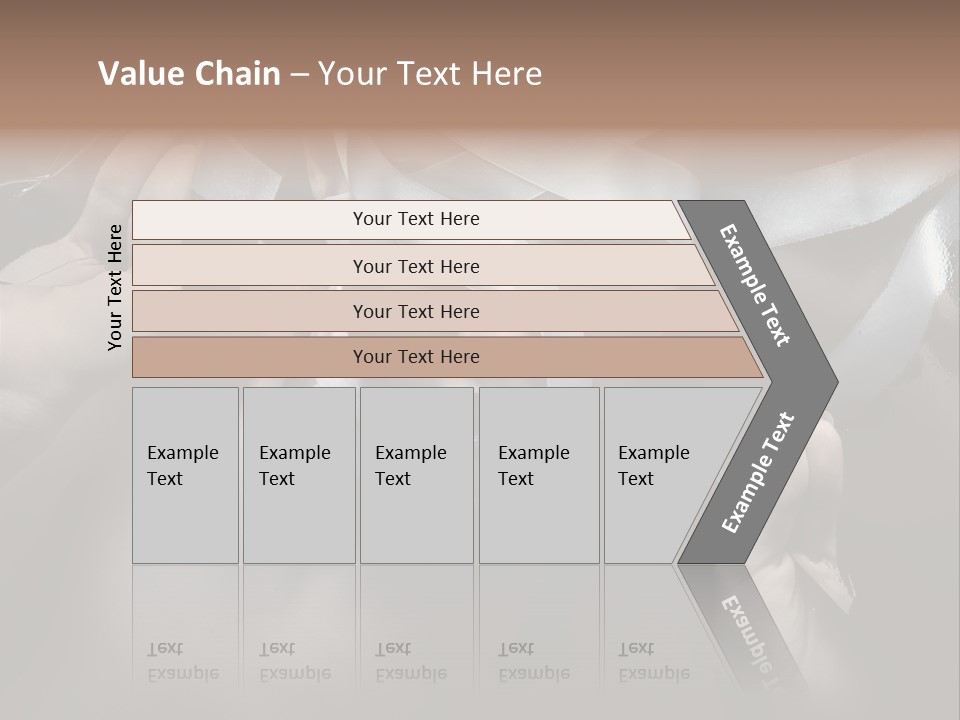 Value Chain – Your Text Here

Your Text Here

Your Text Here

Your Text Here

Your Text Here

Your Text Here

Example Text

Example Text

Example Text

Example Text

Example Text

Example Text

Example Text